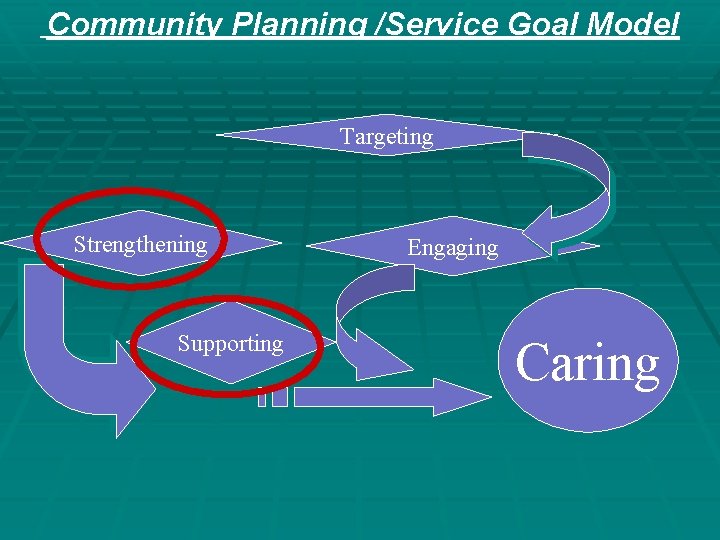 Community Planning /Service Goal Model

Targeting

Strengthening

Engaging

Supporting

Caring